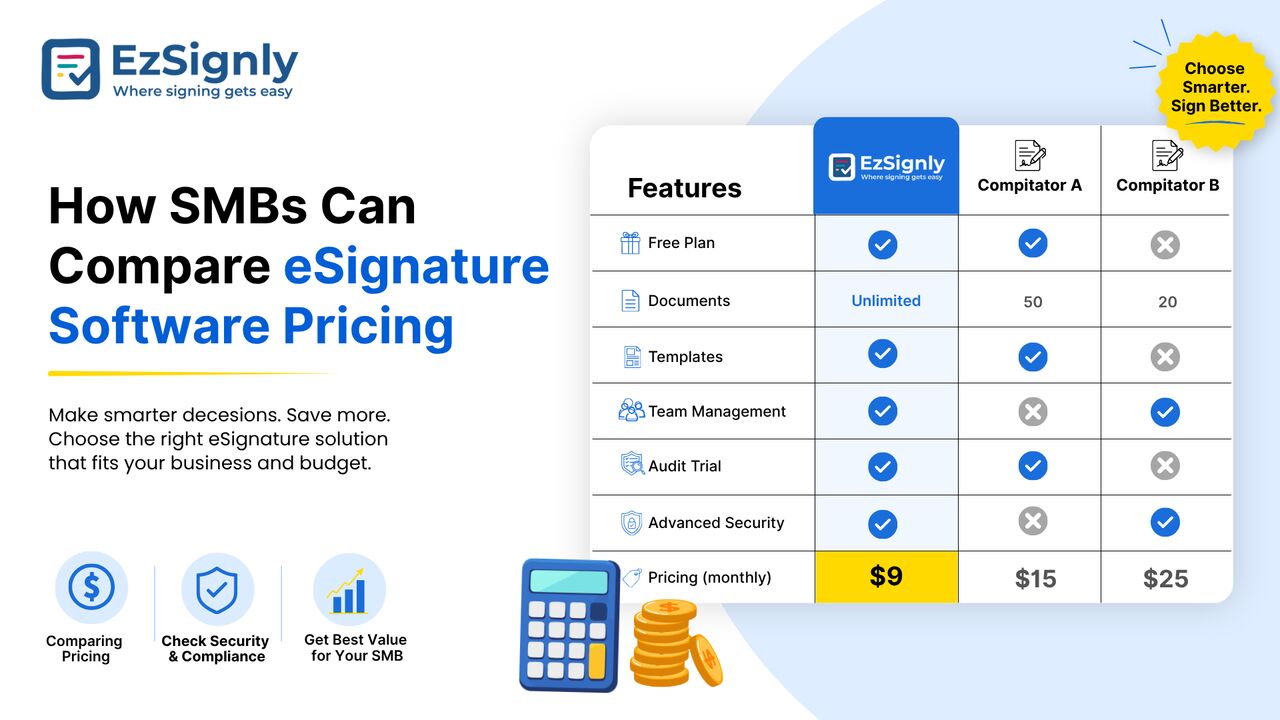 EzSignly
Where signing gets easy

How SMBs Can Compare eSignature Software Pricing

Make smarter decesions. Save more. Choose the right eSignature solution that fits your business and budget.

Comparing Pricing

Check Security & Compliance

Get Best Value for Your SMB

Choose Smarter. Sign Better.

| Features | EzSignly Where signing gets easy | Compitator A | Compitator B |
|---|---|---|---|
| Free Plan | ✓ | ✓ | ✗ |
| Documents | Unlimited | 50 | 20 |
| Templates | ✓ | ✓ | ✗ |
| Team Management | ✓ | ✗ | ✓ |
| Audit Trial | ✓ | ✓ | ✗ |
| Advanced Security | ✓ | ✗ | ✓ |
| Pricing (monthly) | $9 | $15 | $25 |